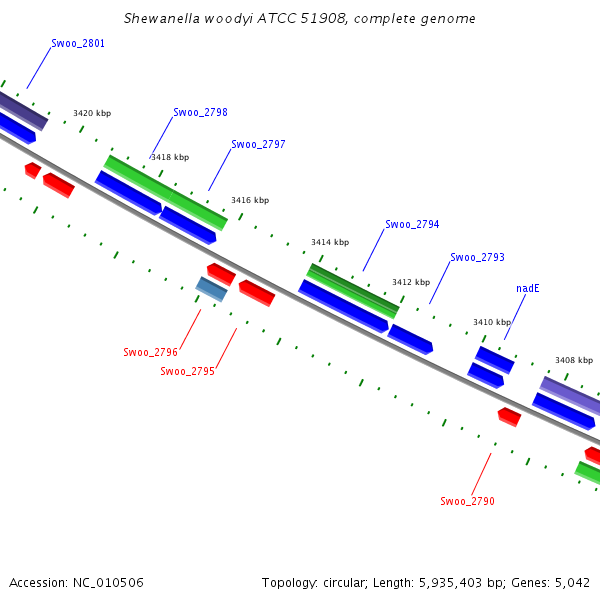 Shewanella woodyi ATCC 51908, complete genome

Swoo_2801

3420 kbp

Swoo_2798

3418 kbp

Swoo_2797

3416 kbp

Swoo_2794

3414 kbp

Swoo_2793

3412 kbp

nadE

3410 kbp

3408 kbp

Swoo_2796

Swoo_2795

Swoo_2790

Accession: NC_010506

Topology: circular; Length: 5,935,403 bp; Genes: 5,042